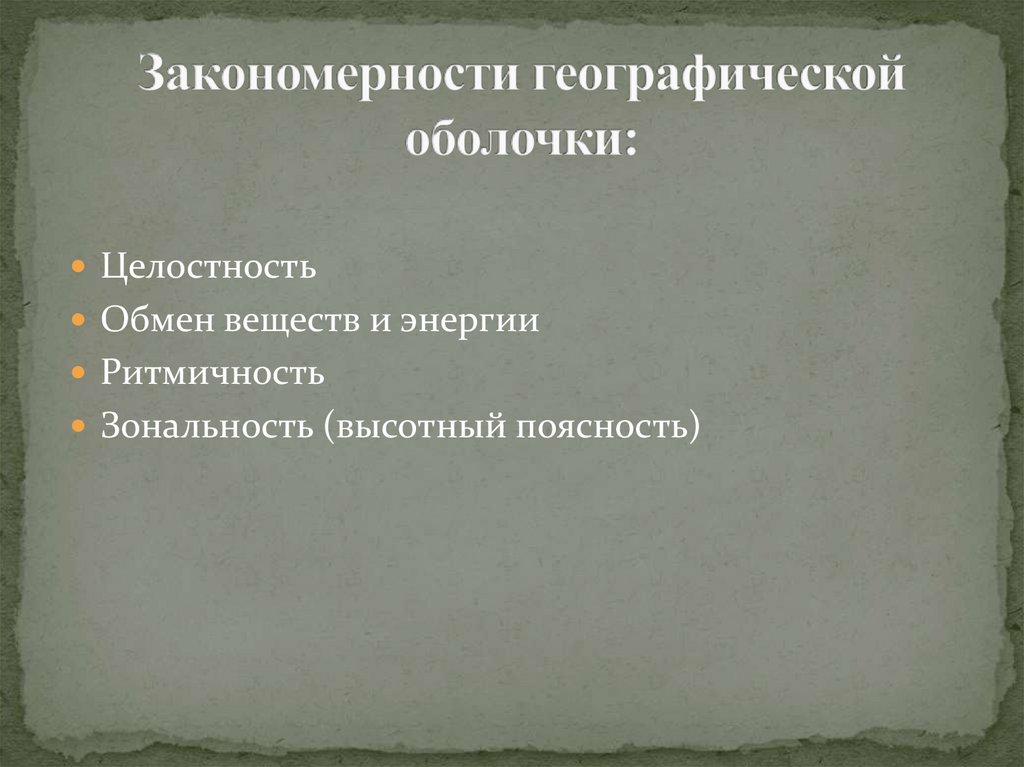 Закономерности географической оболочки:

- Целостность
- Обмен веществ и энергии
- Ритмичность
- Зональность (высотный поясность)